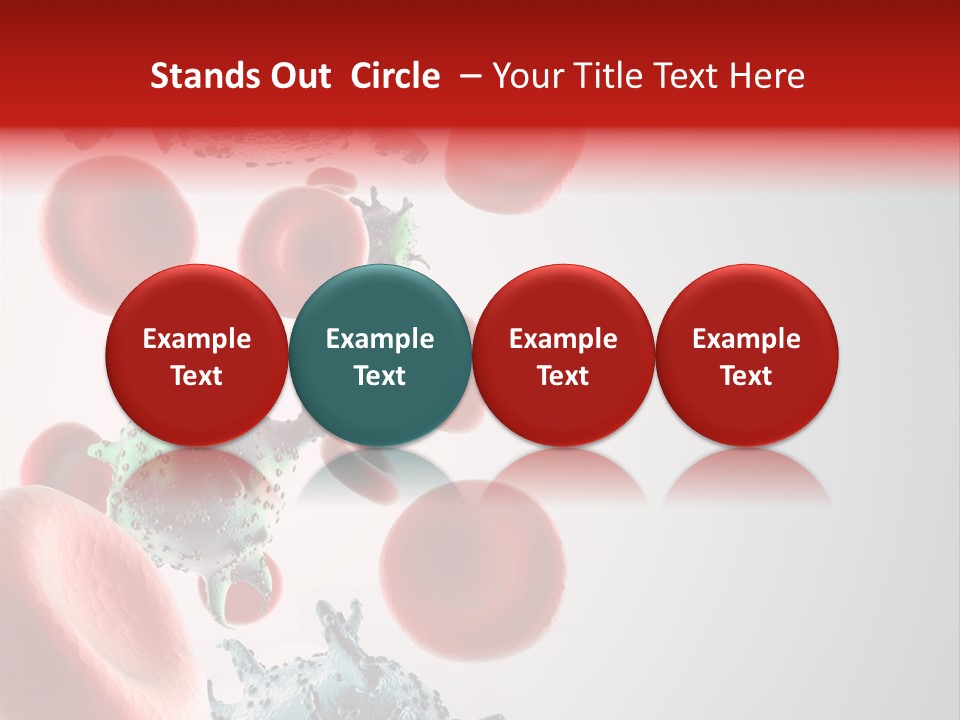 Stands Out Circle – Your Title Text Here

Example Text

Example Text

Example Text

Example Text